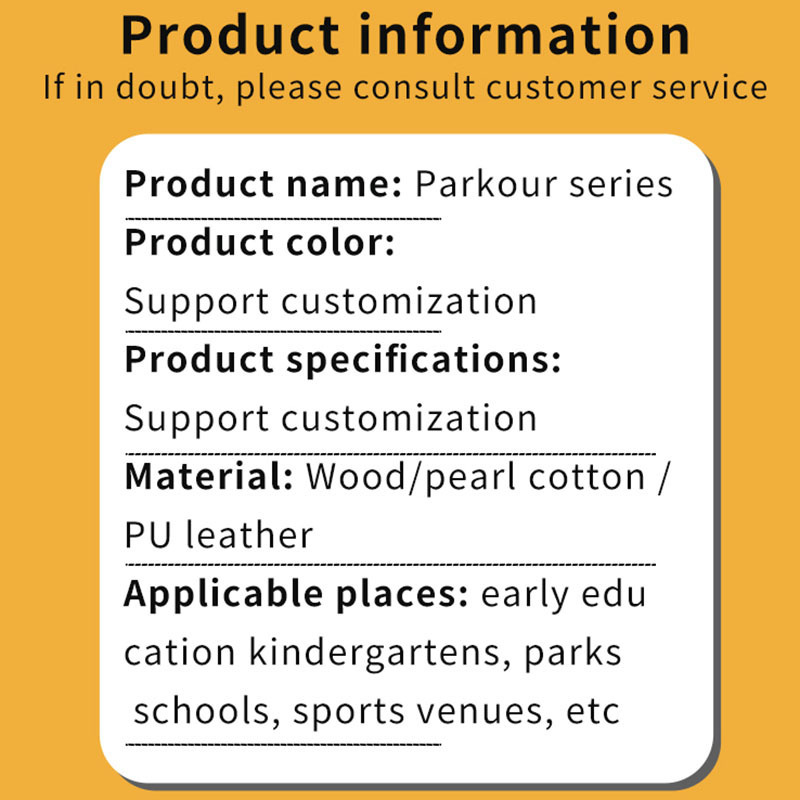 Product information
If in doubt, please consult customer service

Product name: Parkour series

Product color:
Support customization

Product specifications:
Support customization

Material: Wood/pearl cotton / PU leather

Applicable places: early edu cation kindergartens, parks schools, sports venues, etc